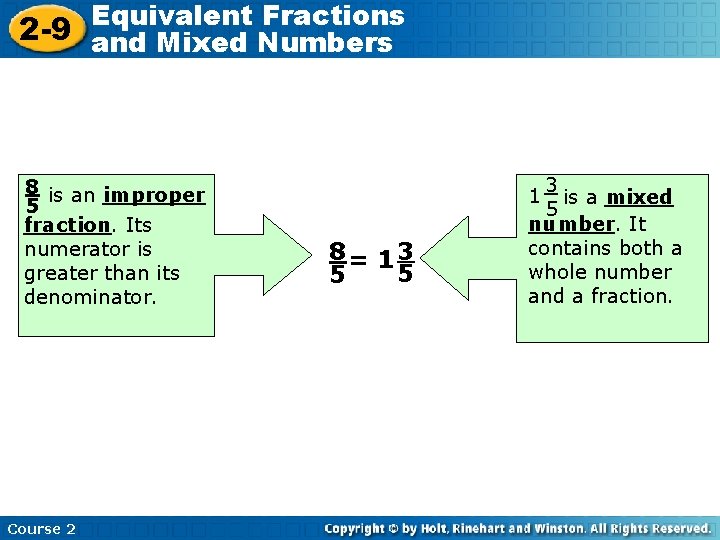 2-9 Equivalent Fractions and Mixed Numbers

$\frac{8}{5}$ is an improper fraction. Its numerator is greater than its denominator.

$\frac{8}{5} = 1\frac{3}{5}$

$1\frac{3}{5}$ is a mixed number. It contains both a whole number and a fraction.

Course 2

Copyright © by Holt, Rinehart and Winston. All Rights Reserved.